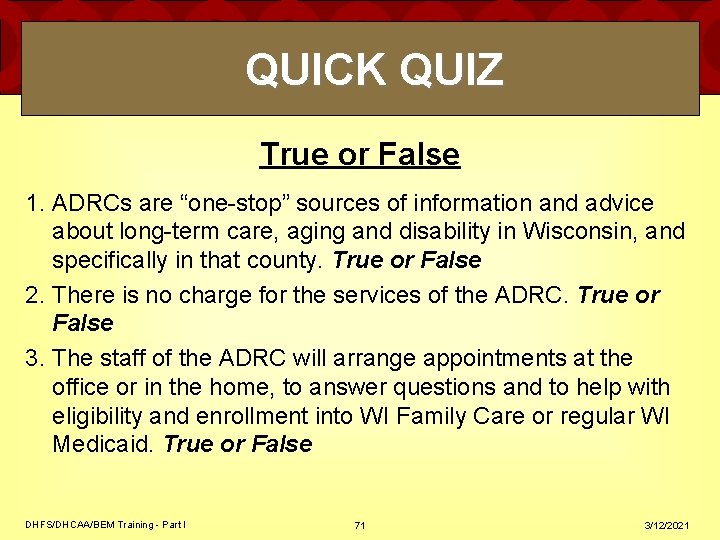 QUICK QUIZ

True or False

1. ADRCs are “one-stop” sources of information and advice about long-term care, aging and disability in Wisconsin, and specifically in that county. True or False

2. There is no charge for the services of the ADRC. True or False

3. The staff of the ADRC will arrange appointments at the office or in the home, to answer questions and to help with eligibility and enrollment into WI Family Care or regular WI Medicaid. True or False

DHFS/DHCAA/BEM Training - Part I

71

3/12/2021